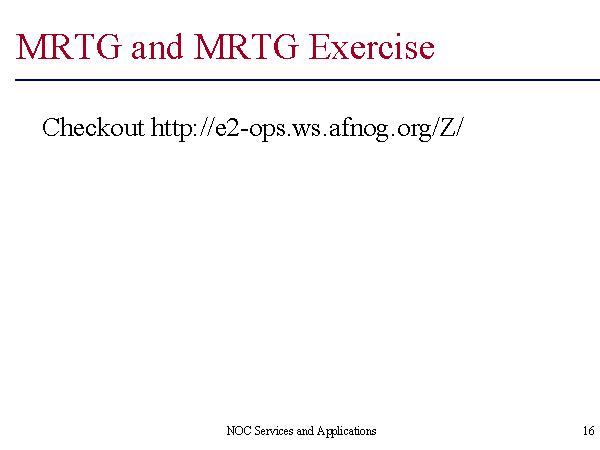 MRTG and MRTG Exercise

Checkout http://e2-ops.ws.afnog.org/Z/

NOC Services and Applications

16